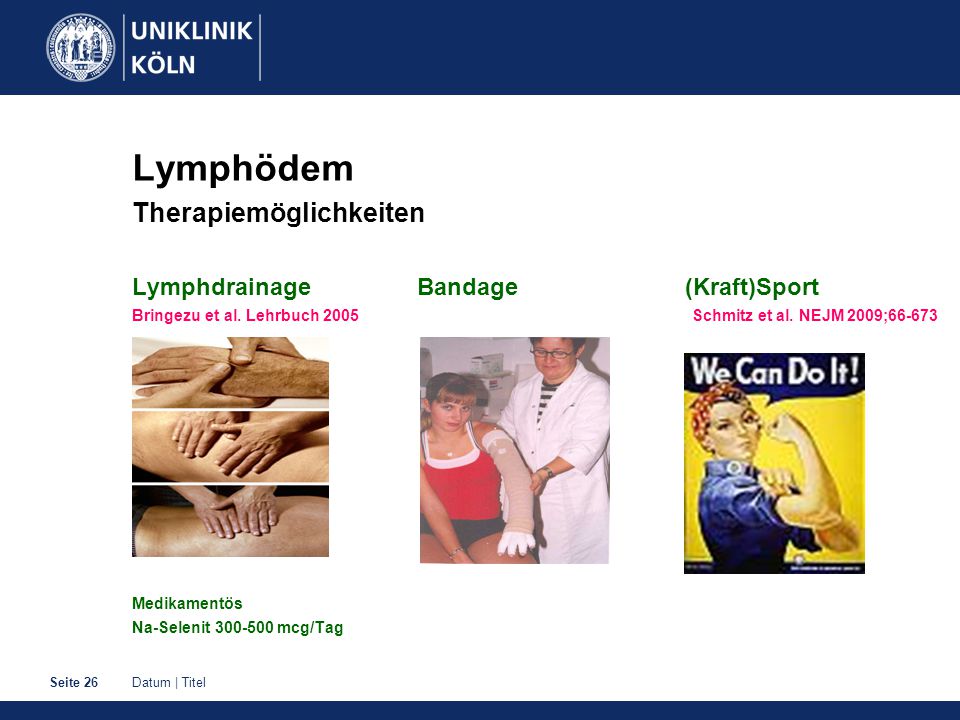 UNIKLINIK
KÖLN

Lymphödem
Therapiemöglichkeiten

Lymphdrainage
Bringezu et al. Lehrbuch 2005

Bandage

(Kraft)Sport
Schmitz et al. NEJM 2009;66-673

We Can Do It!

Medikamentös
Na-Selenit 300-500 mcg/Tag

Seite 26 Datum | Titel